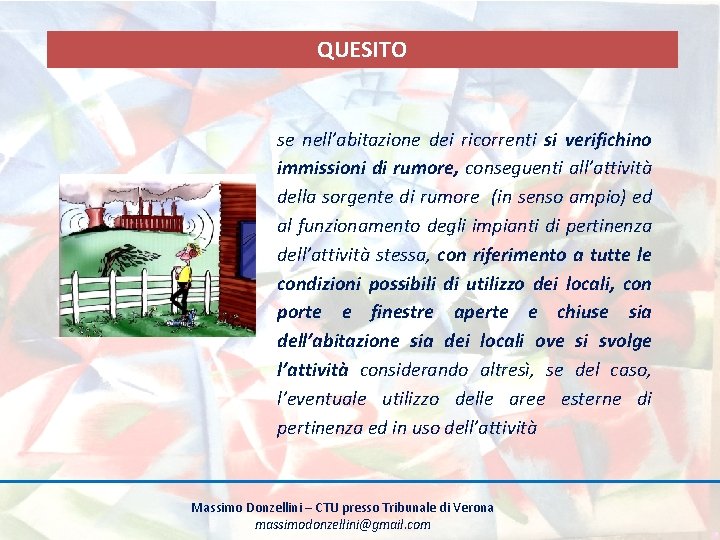 QUESITO

se nell'abitazione dei ricorrenti si verifichino immissioni di rumore, conseguenti all'attività della sorgente di rumore (in senso ampio) ed al funzionamento degli impianti di pertinenza dell'attività stessa, con riferimento a tutte le condizioni possibili di utilizzo dei locali, con porte e finestre aperte e chiuse sia dell'abitazione sia dei locali ove si svolge l'attività considerando altresì, se del caso, l'eventuale utilizzo delle aree esterne di pertinenza ed in uso dell'attività

Massimo Donzellini – CTU presso Tribunale di Verona
massimodonzellini@gmail.com